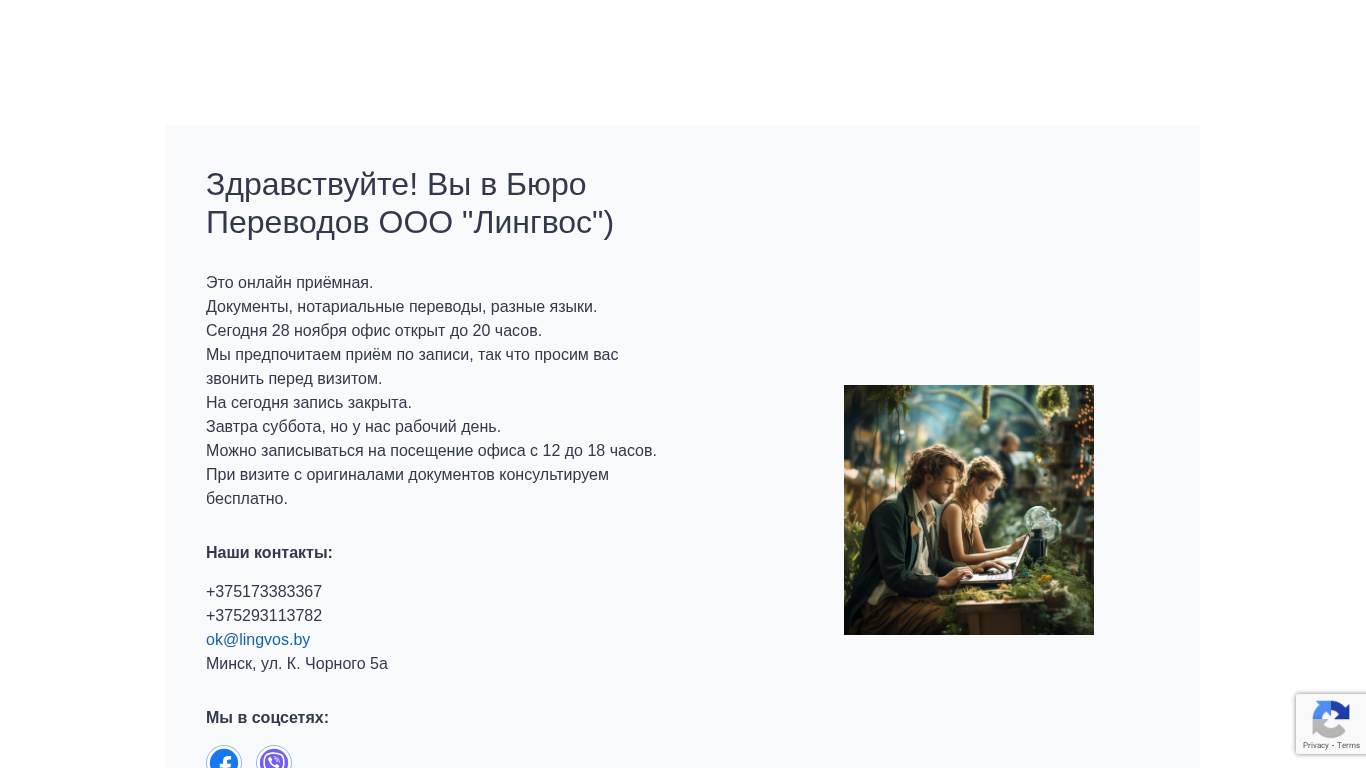 Здравствуйте! Вы в Бюро Переводов ООО "Лингвос")

Это онлайн приёмная.
Документы, нотариальные переводы, разные языки.
Сегодня 28 ноября офис открыт до 20 часов.
Мы предпочитаем приём по записи, так что просим вас звонить перед визитом.
На сегодня запись закрыта.
Завтра суббота, но у нас рабочий день.
Можно записываться на посещение офиса с 12 до 18 часов.
При визите с оригиналами документов консультируем бесплатно.

Наши контакты:

+375173383367
+375293113782
ok@lingvos.by
Минск, ул. К. Чорного 5а

Мы в соцсетях:

Privacy - Terms